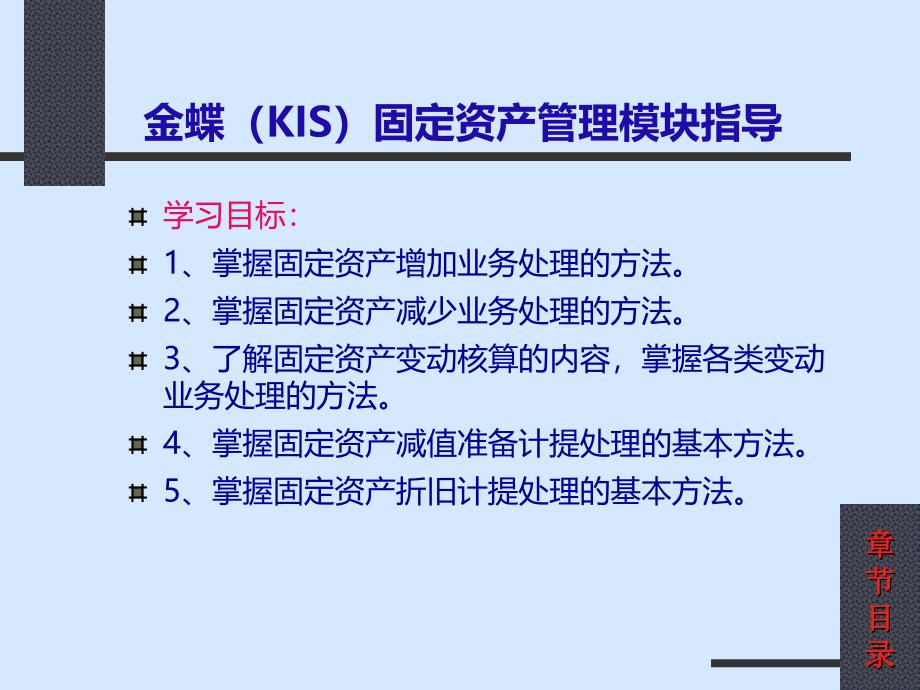 金蝶（KIS）固定资产管理模块指导

学习目标：

1、掌握固定资产增加业务处理的方法。

2、掌握固定资产减少业务处理的方法。

3、了解固定资产变动核算的内容，掌握各类变动业务处理的方法。

4、掌握固定资产减值准备计提处理的基本方法。

5、掌握固定资产折旧计提处理的基本方法。

章节目录